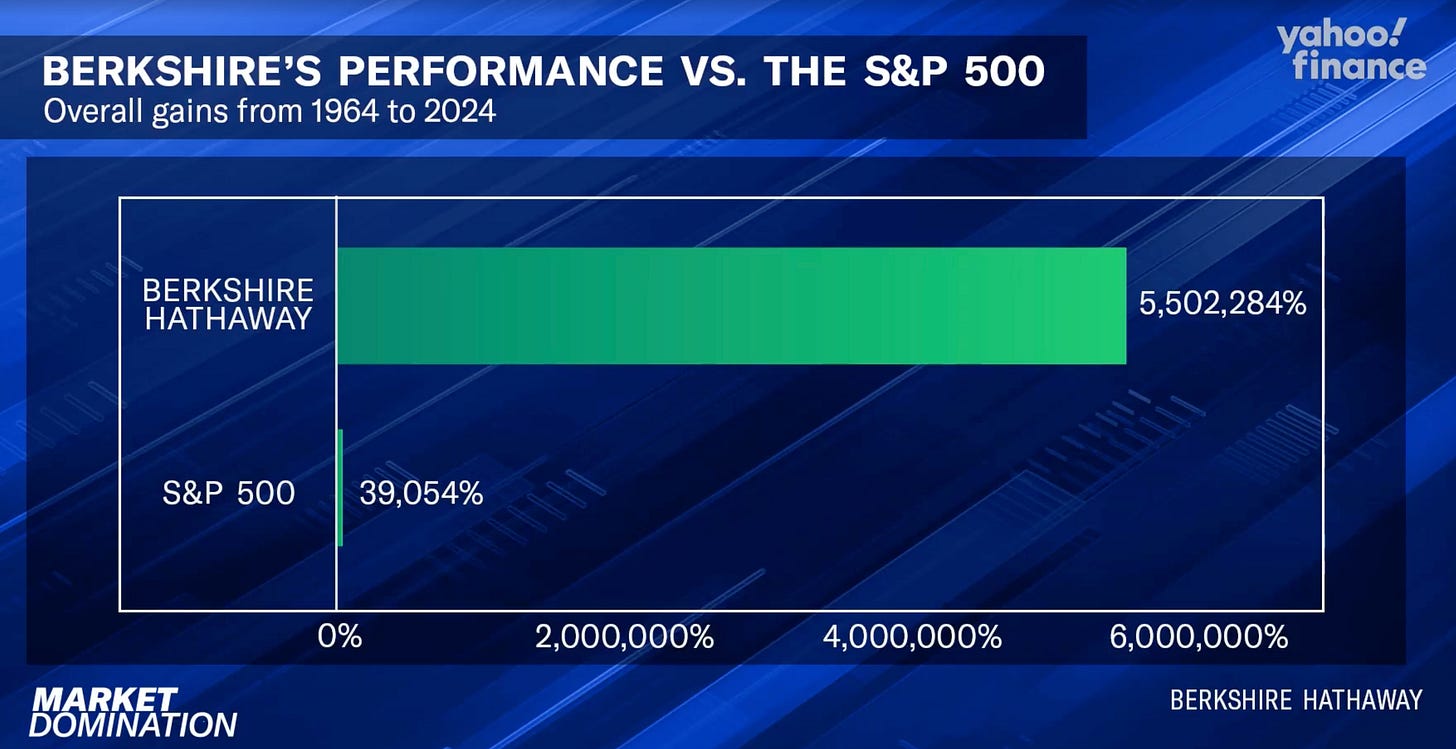 BERKSHIRE'S PERFORMANCE VS. THE S&P 500
Overall gains from 1964 to 2024

yahoo! finance

BERKSHIRE HATHAWAY
5,502,284%

S&P 500
39,054%

0%
2,000,000%
4,000,000%
6,000,000%

MARKET DOMINATION

BERKSHIRE HATHAWAY